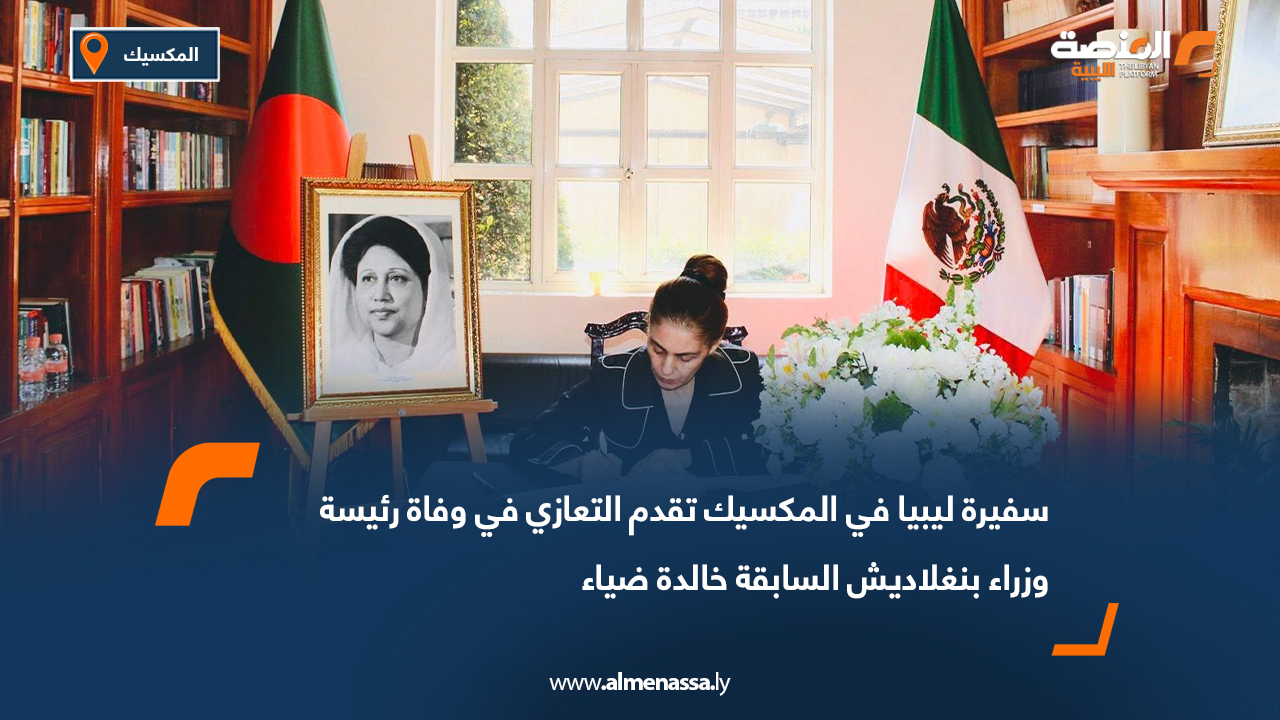 المكسيك

المنصة الليبية
THE LIBYAN PLATFORM

سفيرة ليبيا في المكسيك تقدم التعازي في وفاة رئيسة وزراء بنغلاديش السابقة خالدة ضياء

www.almenassa.ly